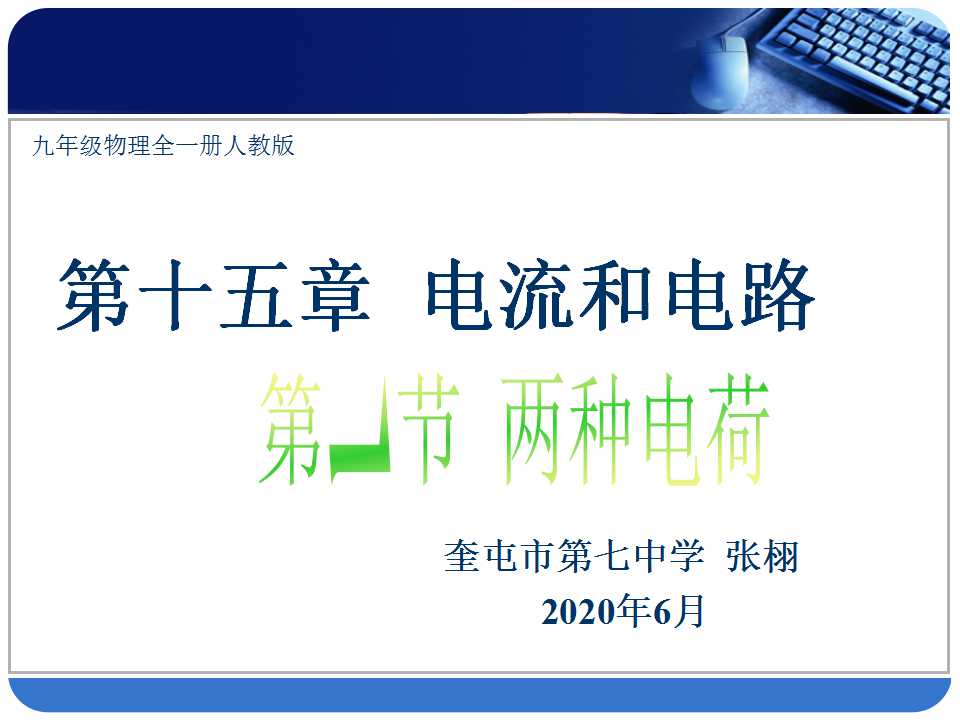 九年级物理全一册人教版

第十五章 电流和电路

第一节 两种电荷

奎屯市第七中学 张栩

2020年6月